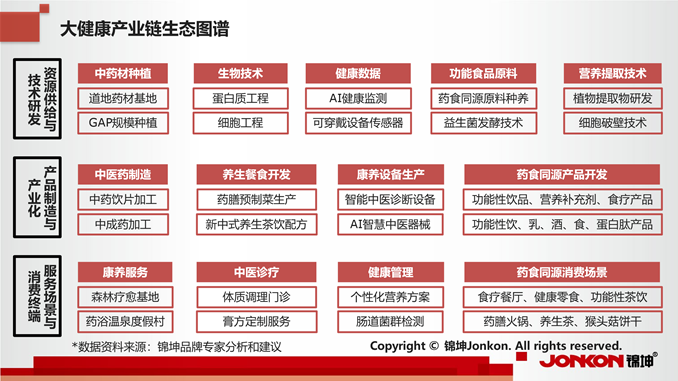 大健康产业链生态图谱

资源供给与技术研发

中药材种植
道地药材基地
GAP规模种植

生物技术
蛋白质工程
细胞工程

健康数据
AI健康监测
可穿戴设备传感器

功能食品原料
药食同源原料种养
益生菌发酵技术

营养提取技术
植物提取物研发
细胞破壁技术

产品制造与产业化

中医药制造
中药饮片加工
中成药加工

养生餐食开发
药膳预制菜生产
新中式养生茶饮配方

康养设备生产
智能中医诊断设备
AI智慧中医器械

药食同源产品开发
功能性饮品、营养补充剂、食疗产品
功能性饮、乳、酒、食、蛋白肽产品

服务场景与消费终端

康养服务
森林疗愈基地
药浴温泉度假村

中医诊疗
体质调理门诊
膏方定制服务

健康管理
个性化营养方案
肠道菌群检测

药食同源消费场景
食疗餐厅、健康零食、功能性茶饮
药膳火锅、养生茶、猴头菇饼干

*数据资料来源：锦坤品牌专家分析和建议

Copyright © 锦坤Jonkon. All rights reserved.

JONKON 锦坤®